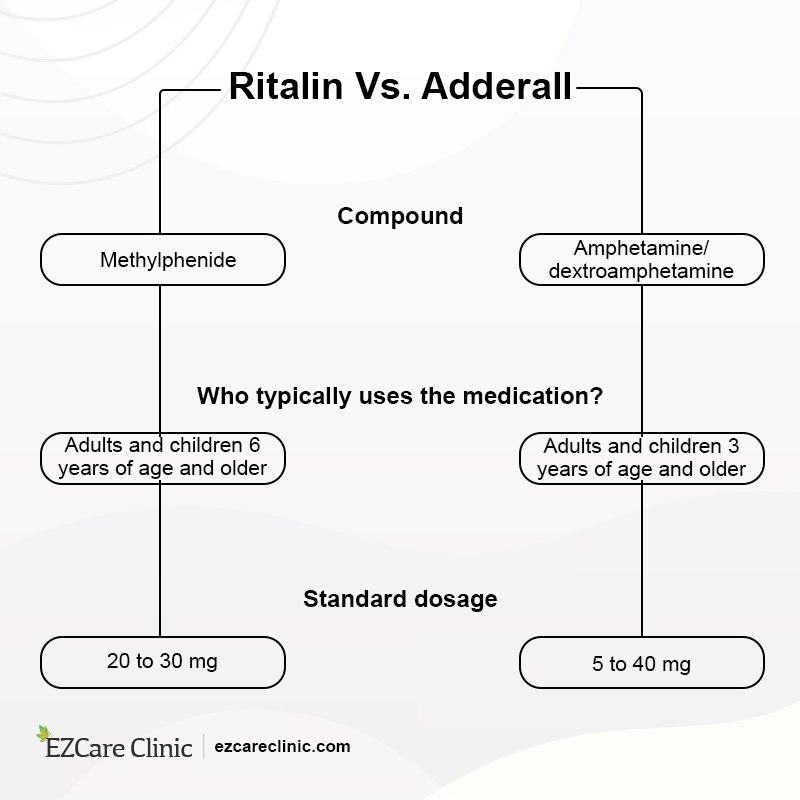 Ritalin Vs. Adderall

Compound

Methylphenide

Amphetamine/ dextroamphetamine

Who typically uses the medication?

Adults and children 6 years of age and older

Adults and children 3 years of age and older

Standard dosage

20 to 30 mg

5 to 40 mg

EZCare Clinic | ezcareclinic.com